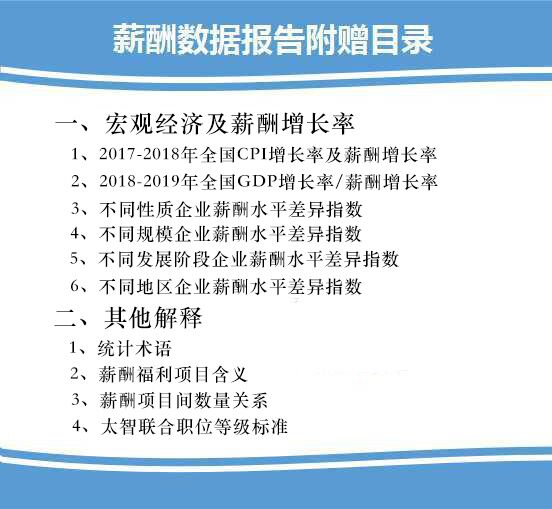 薪酬数据报告附赠目录

一、宏观经济及薪酬增长率

1、2017-2018年全国CPI增长率及薪酬增长率

2、2018-2019年全国GDP增长率/薪酬增长率

3、不同性质企业薪酬水平差异指数

4、不同规模企业薪酬水平差异指数

5、不同发展阶段企业薪酬水平差异指数

6、不同地区企业薪酬水平差异指数

二、其他解释

1、统计术语

2、薪酬福利项目含义

3、薪酬项目间数量关系

4、太智联合职位等级标准